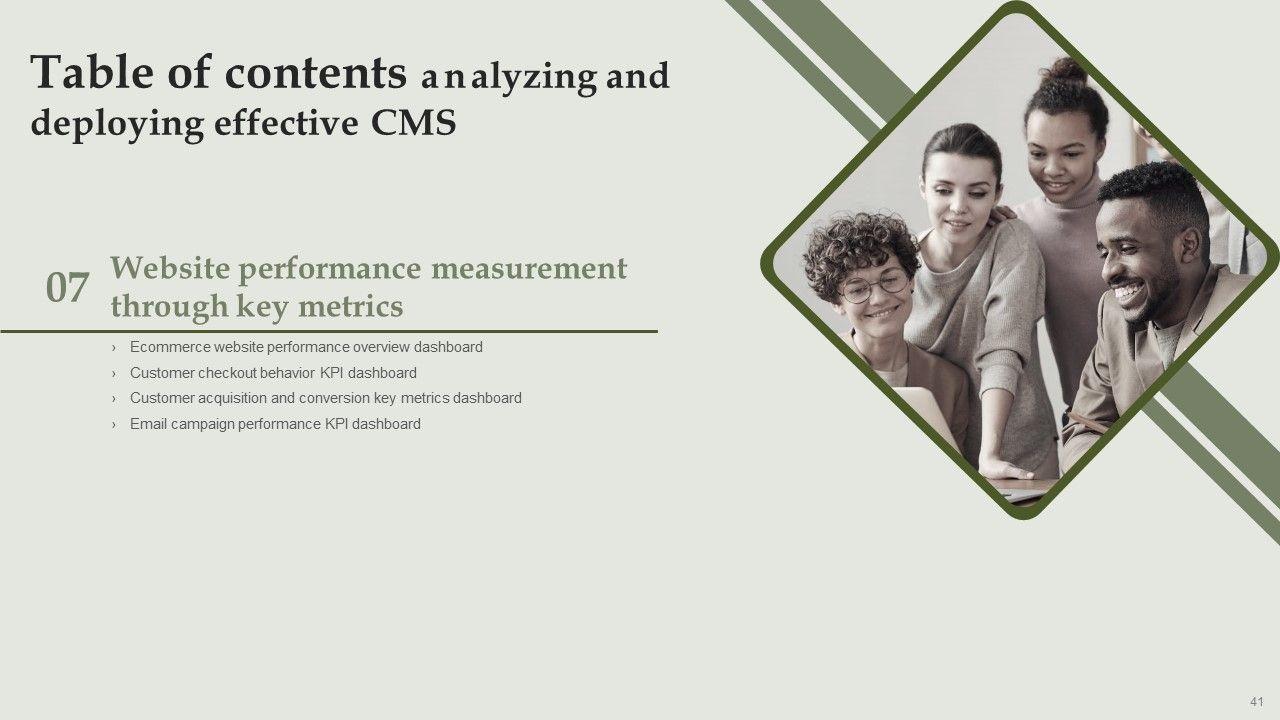 Table of contents analyzing and deploying effective CMS

07 Website performance measurement through key metrics

› Ecommerce website performance overview dashboard
› Customer checkout behavior KPI dashboard
› Customer acquisition and conversion key metrics dashboard
› Email campaign performance KPI dashboard

41